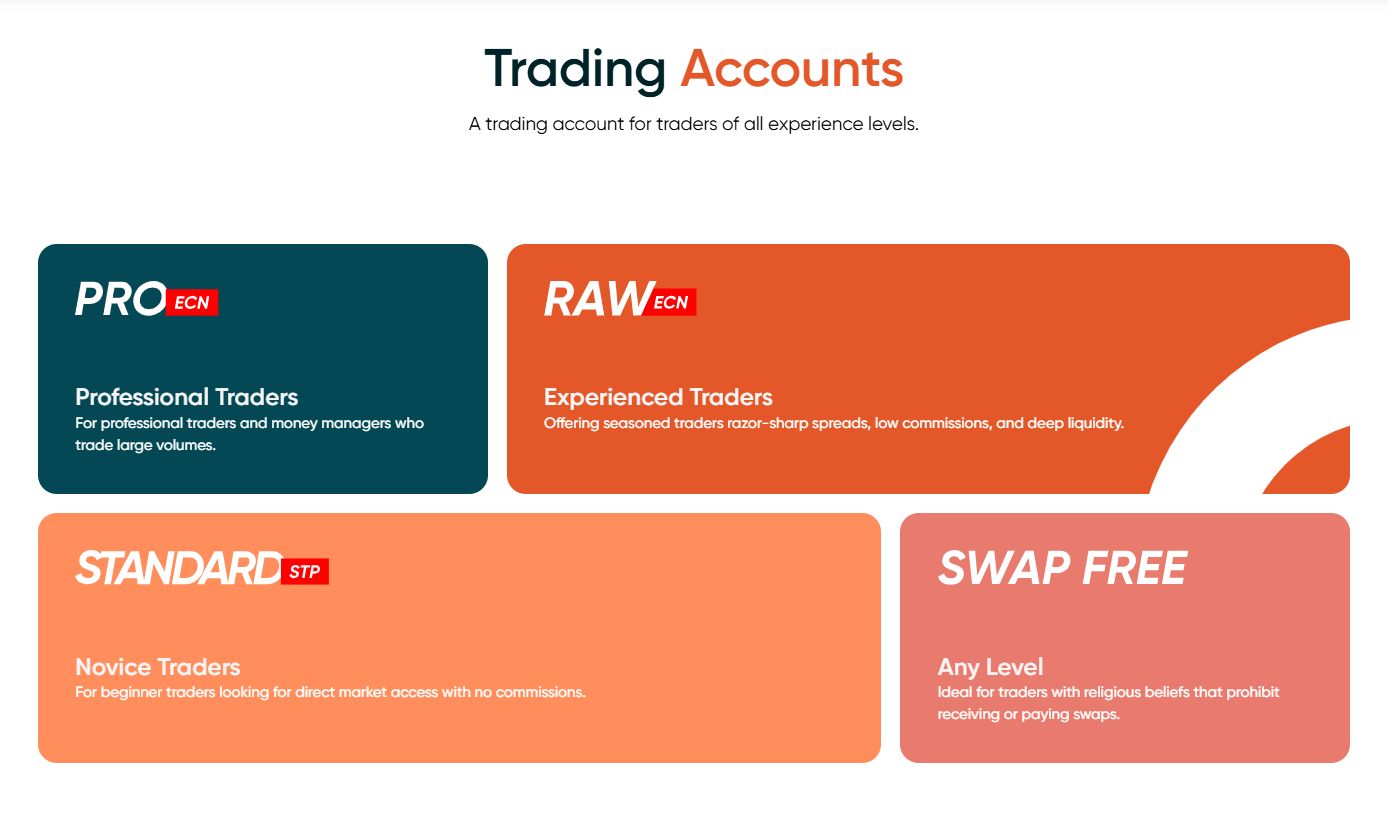 Trading Accounts

A trading account for traders of all experience levels.

PRO ECN

Professional Traders

For professional traders and money managers who trade large volumes.

RAW ECN

Experienced Traders

Offering seasoned traders razor-sharp spreads, low commissions, and deep liquidity.

STANDARD STP

Novice Traders

For beginner traders looking for direct market access with no commissions.

SWAP FREE

Any Level

Ideal for traders with religious beliefs that prohibit receiving or paying swaps.